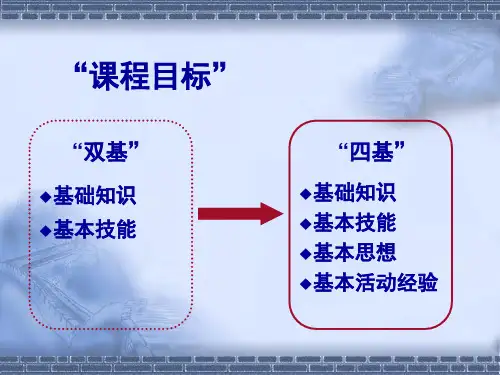 “课程目标”

“双基”
◆基础知识
◆基本技能

“四基”
◆基础知识
◆基本技能
◆基本思想
◆基本活动经验